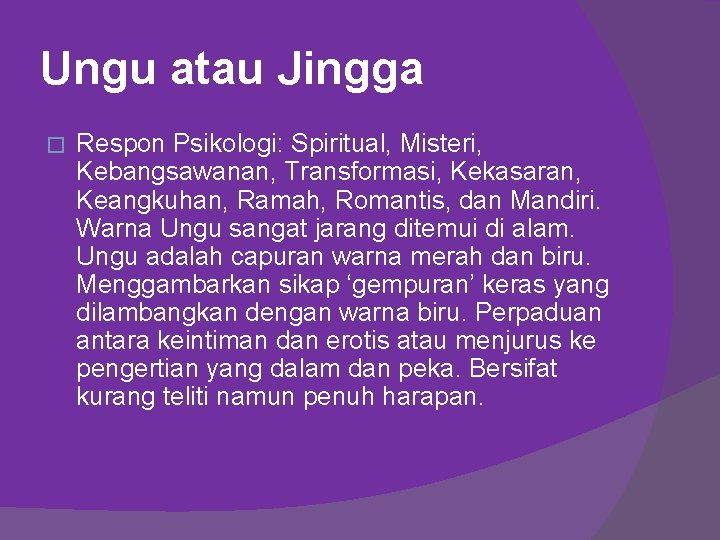 Ungu atau Jingga

Respon Psikologi: Spiritual, Misteri, Kebangsawanan, Transformasi, Kekasaran, Keangkuhan, Ramah, Romantis, dan Mandiri. Warna Ungu sangat jarang ditemui di alam. Ungu adalah capuran warna merah dan biru. Menggambarkan sikap ‘gempuran’ keras yang dilambangkan dengan warna biru. Perpaduan antara keintiman dan erotis atau menjurus ke pengertian yang dalam dan peka. Bersifat kurang teliti namun penuh harapan.